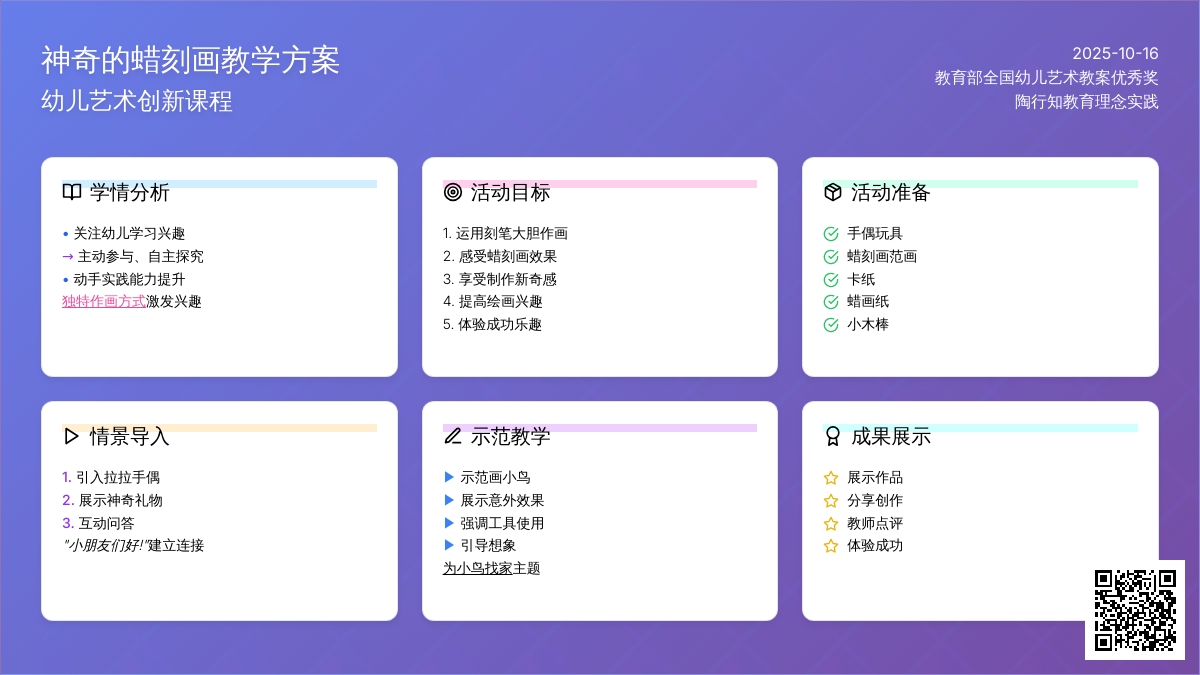 神奇的蜡刻画教学方案
幼儿艺术创新课程

2025-10-16
教育部全国幼儿艺术教案优秀奖
陶行知教育理念实践

学情分析

• 关注幼儿学习兴趣
→ 主动参与、自主探究
• 动手实践能力提升
独特作画方式激发兴趣

活动目标

1. 运用刻笔大胆作画
2. 感受蜡刻画效果
3. 享受制作新奇感
4. 提高绘画兴趣
5. 体验成功乐趣

活动准备

手偶玩具
蜡刻画范画
卡纸
蜡画纸
小木棒

情景导入

1. 引入拉拉手偶
2. 展示神奇礼物
3. 互动问答
"小朋友们好!"建立连接

示范教学

▶ 示范画小鸟
▶ 展示意外效果
▶ 强调工具使用
▶ 引导想象
为小鸟找家主题

成果展示

展示作品
分享创作
教师点评
体验成功